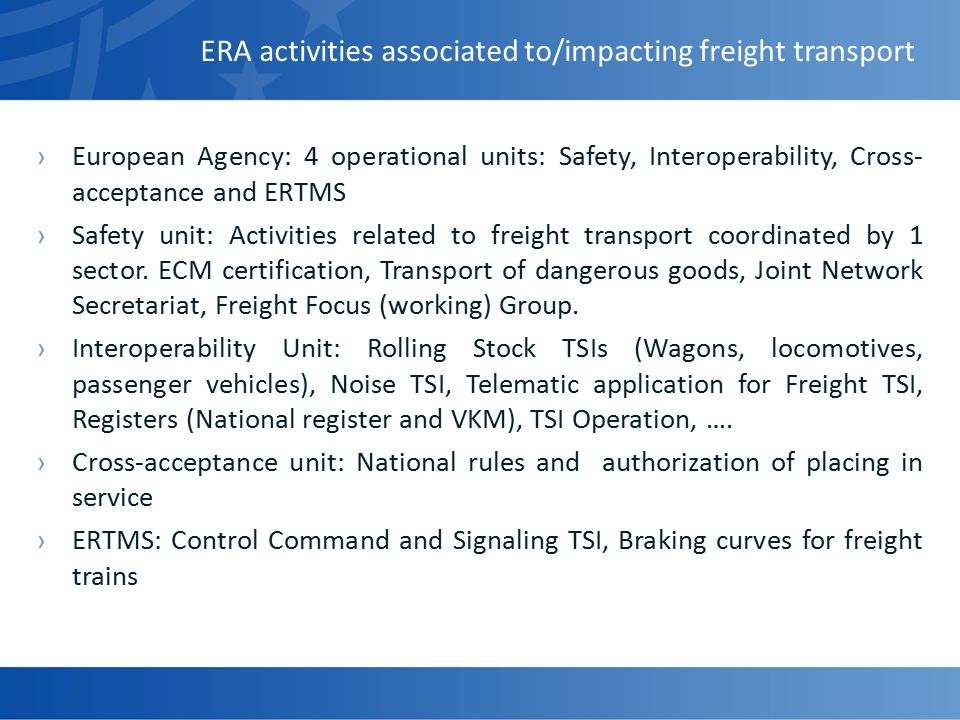 ERA activities associated to/impacting freight transport

› European Agency: 4 operational units: Safety, Interoperability, Cross-acceptance and ERTMS

› Safety unit: Activities related to freight transport coordinated by 1 sector. ECM certification, Transport of dangerous goods, Joint Network Secretariat, Freight Focus (working) Group.

› Interoperability Unit: Rolling Stock TSIs (Wagons, locomotives, passenger vehicles), Noise TSI, Telematic application for Freight TSI, Registers (National register and VKM), TSI Operation, ….

› Cross-acceptance unit: National rules and authorization of placing in service

› ERTMS: Control Command and Signaling TSI, Braking curves for freight trains